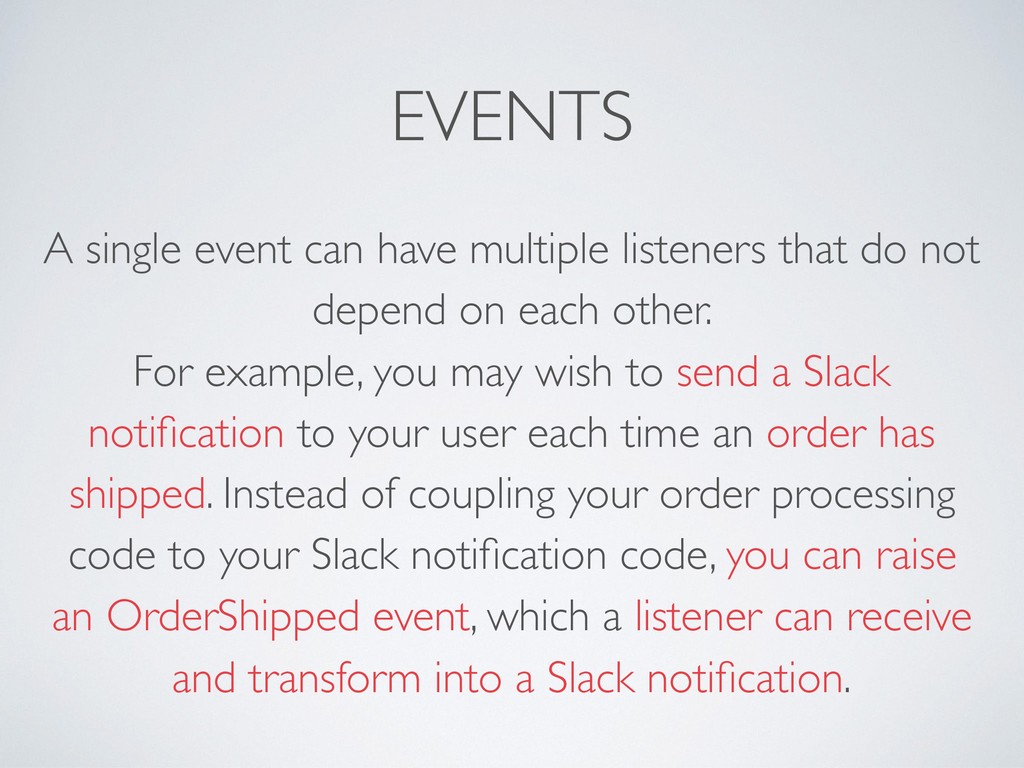 EVENTS

A single event can have multiple listeners that do not depend on each other.
For example, you may wish to send a Slack notification to your user each time an order has shipped. Instead of coupling your order processing code to your Slack notification code, you can raise an OrderShipped event, which a listener can receive and transform into a Slack notification.